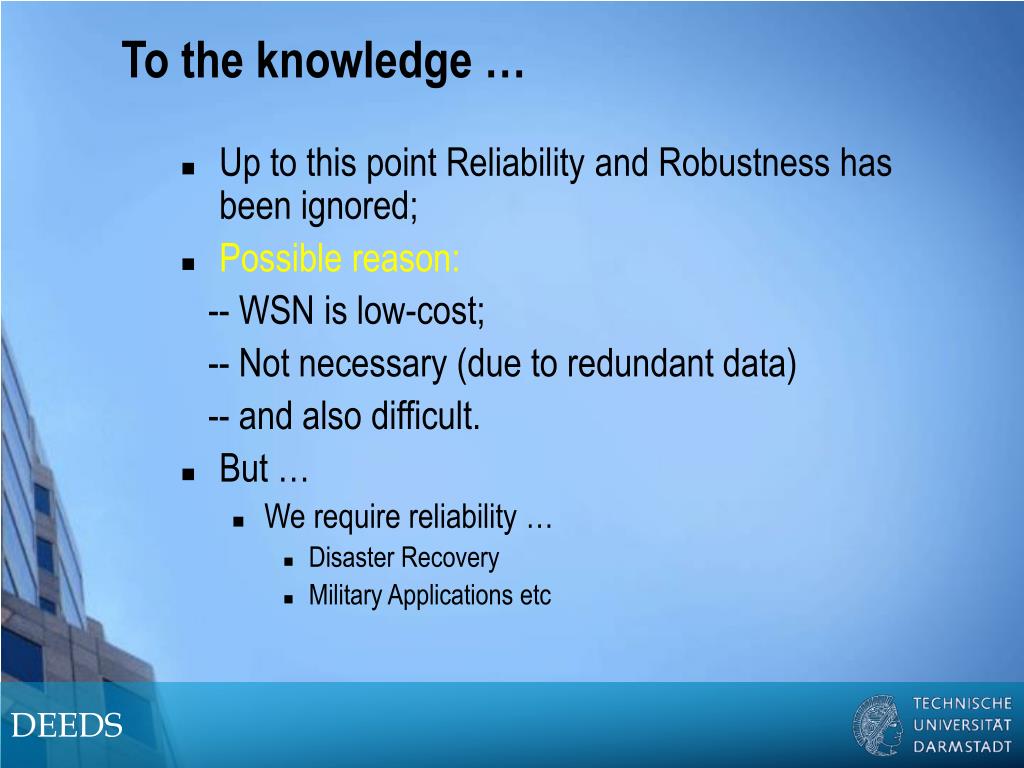 To the knowledge …

- Up to this point Reliability and Robustness has been ignored;
- Possible reason:

-- WSN is low-cost;

-- Not necessary (due to redundant data)

-- and also difficult.

- But …
  - We require reliability …
    - Disaster Recovery
    - Military Applications etc

DEEDS

TECHNISCHE UNIVERSITÄT DARMSTADT